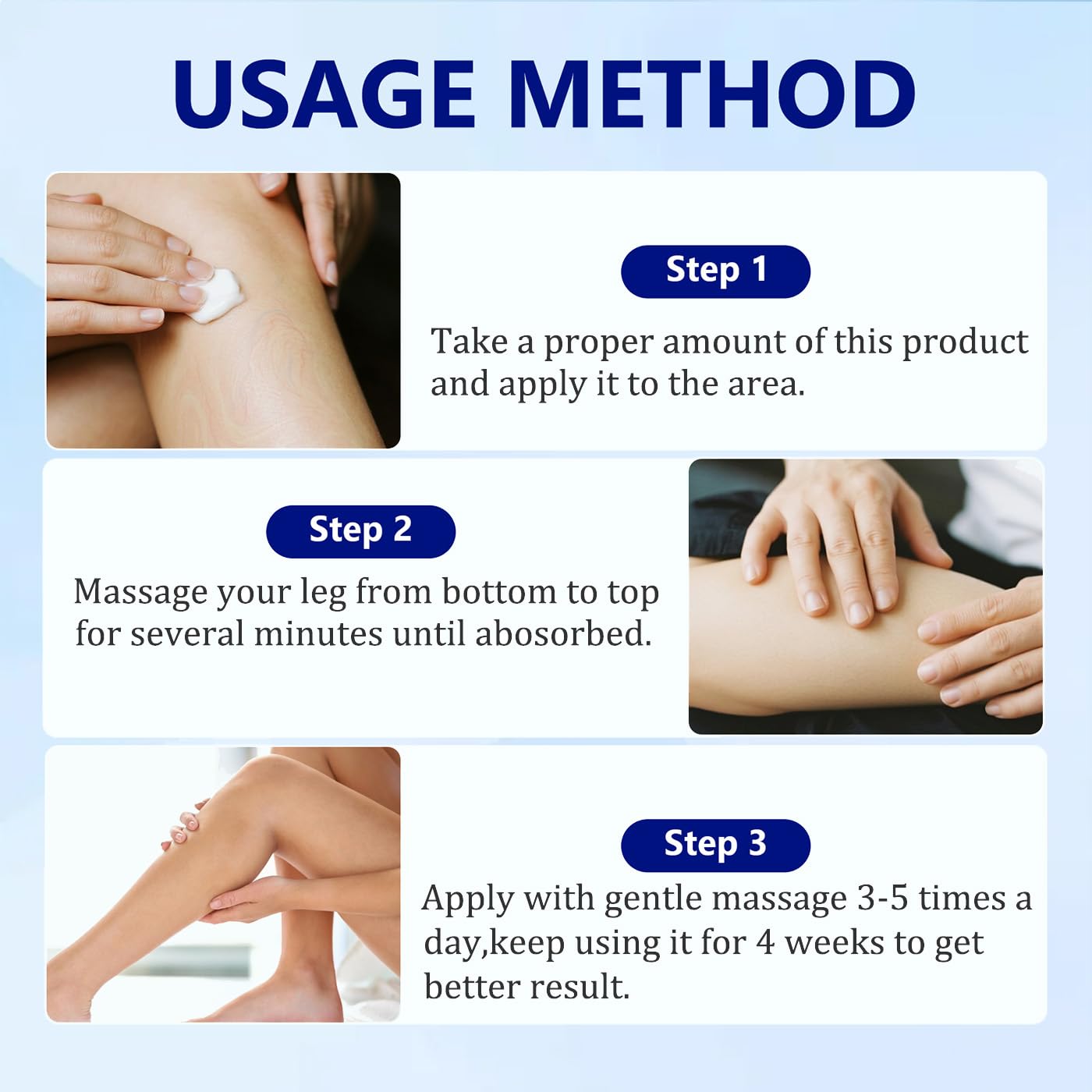 USAGE METHOD

Step 1

Take a proper amount of this product and apply it to the area.

Step 2

Massage your leg from bottom to top for several minutes until abosorbed.

Step 3

Apply with gentle massage 3-5 times a day,keep using it for 4 weeks to get better result.